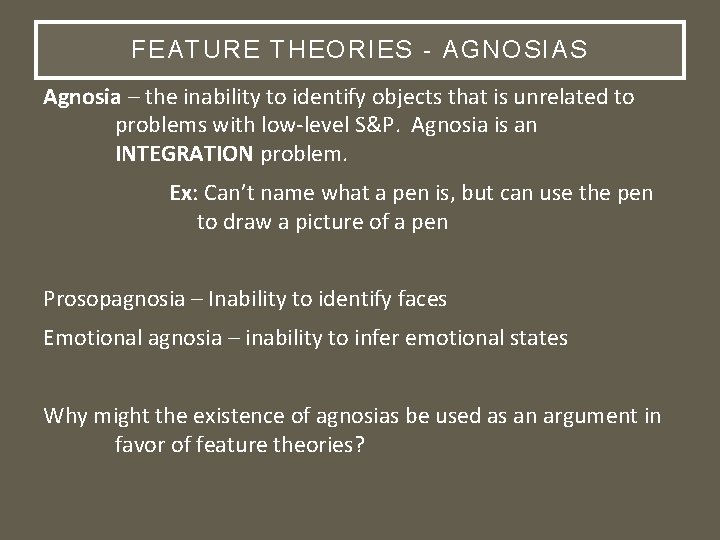 FEATURE THEORIES - AGNOSIAS

Agnosia – the inability to identify objects that is unrelated to problems with low-level S&P. Agnosia is an INTEGRATION problem.

Ex: Can't name what a pen is, but can use the pen to draw a picture of a pen

Prosopagnosia – Inability to identify faces

Emotional agnosia – inability to infer emotional states

Why might the existence of agnosias be used as an argument in favor of feature theories?